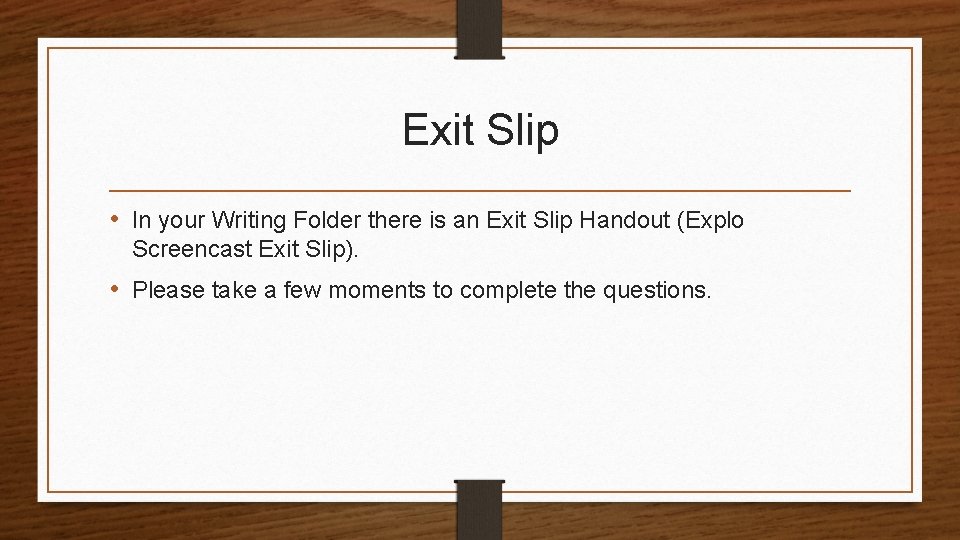 Exit Slip

• In your Writing Folder there is an Exit Slip Handout (Explo Screencast Exit Slip).

• Please take a few moments to complete the questions.